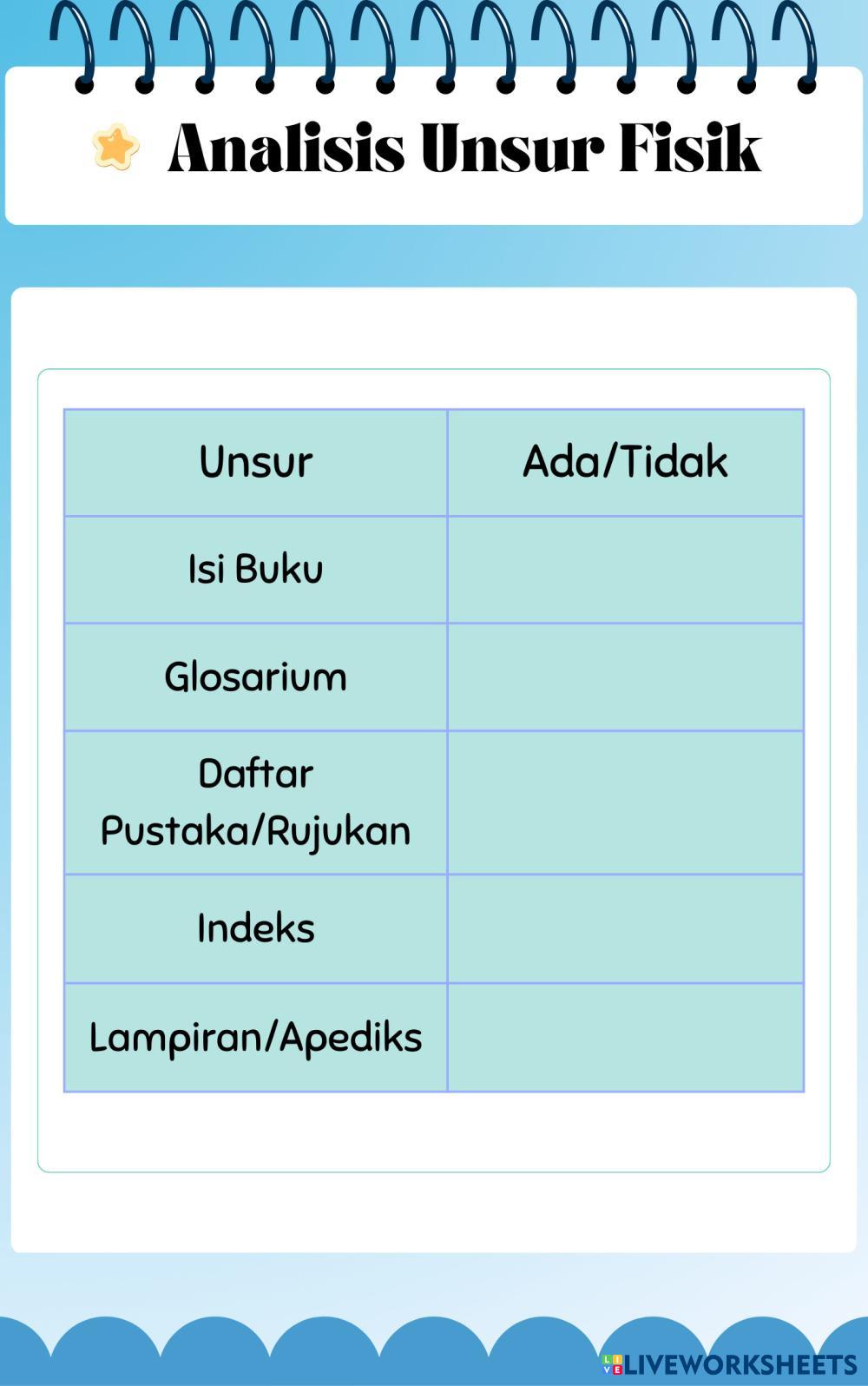 Analisis Unsur Fisik

| Unsur | Ada/Tidak |
|---|---|
| Isi Buku | |
| Glosarium | |
| Daftar Pustaka/Rujukan | |
| Indeks | |
| Lampiran/Apediks | |

LIVEWORKSHEETS